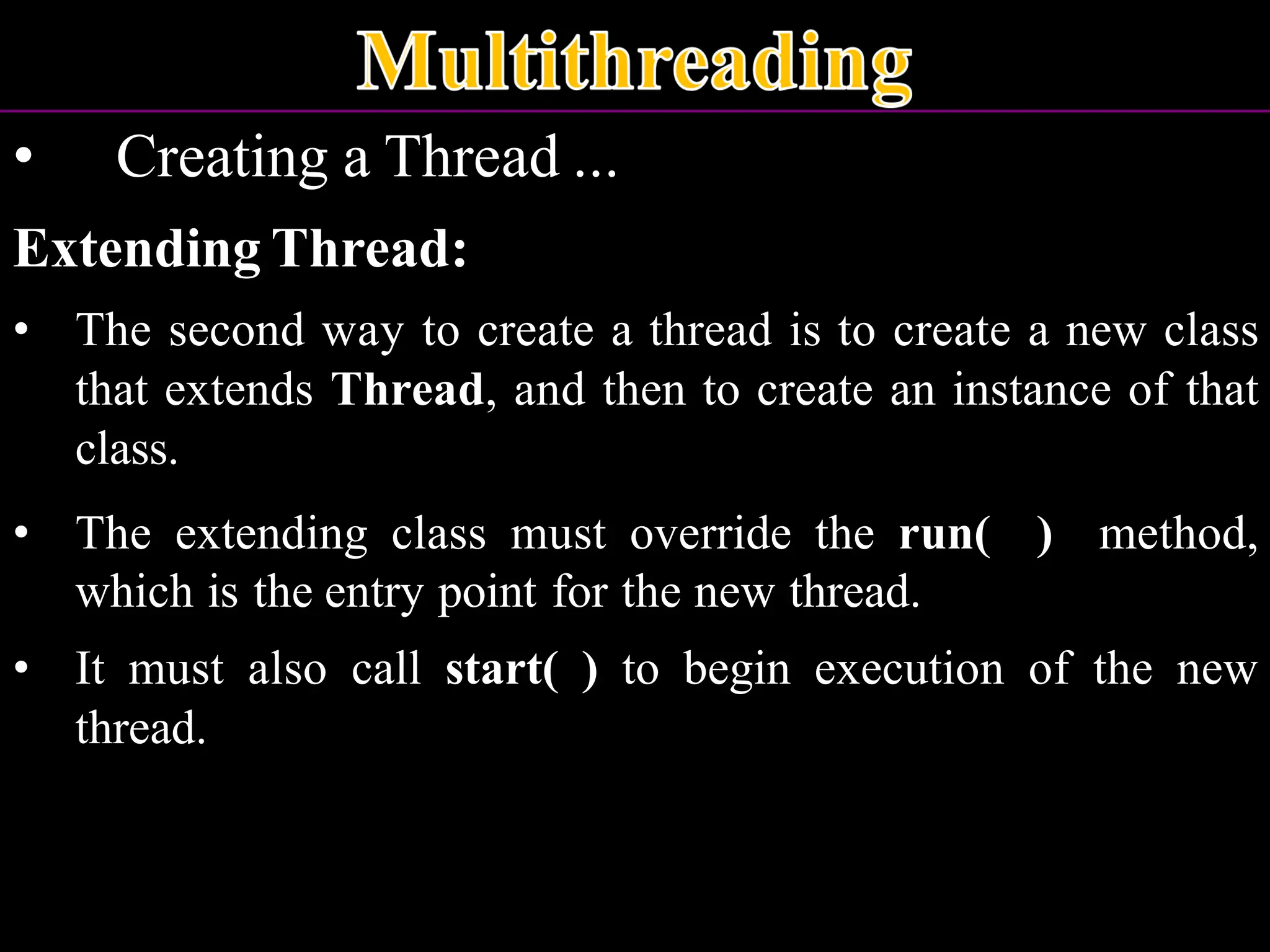 Multithreading

• Creating a Thread ...

Extending Thread:

• The second way to create a thread is to create a new class that extends Thread, and then to create an instance of that class.

• The extending class must override the run( ) method, which is the entry point for the new thread.

• It must also call start( ) to begin execution of the new thread.